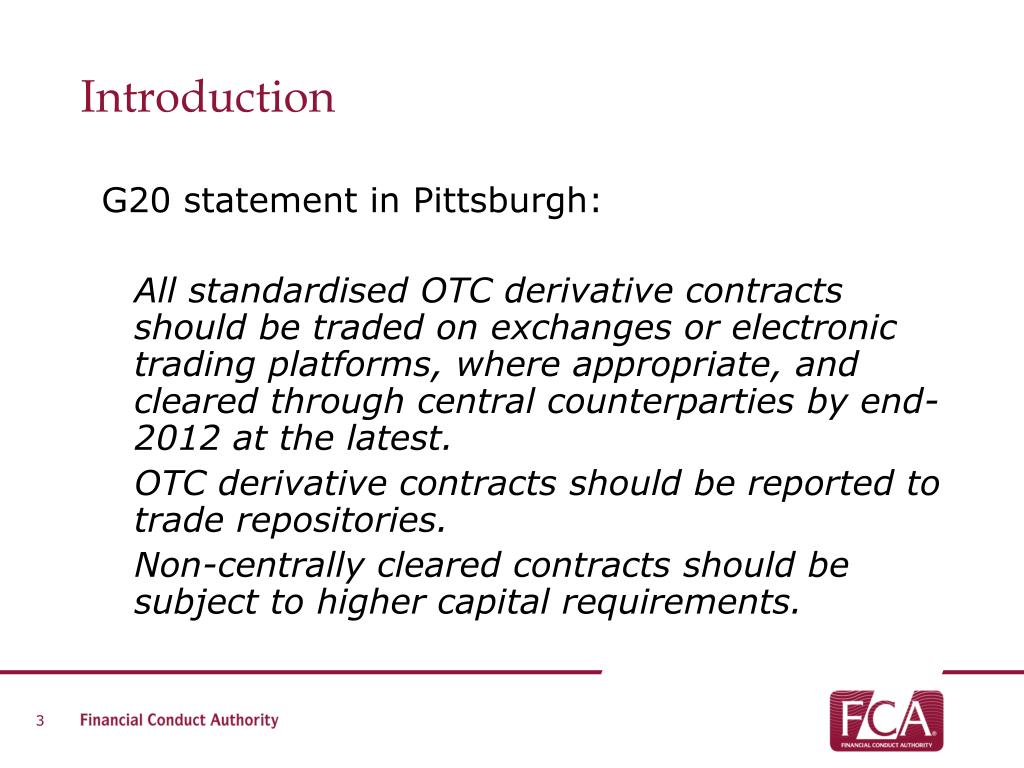 Introduction

G20 statement in Pittsburgh:

All standardised OTC derivative contracts should be traded on exchanges or electronic trading platforms, where appropriate, and cleared through central counterparties by end-2012 at the latest.

OTC derivative contracts should be reported to trade repositories.

Non-centrally cleared contracts should be subject to higher capital requirements.

3 Financial Conduct Authority

FCA
FINANCIAL CONDUCT AUTHORITY